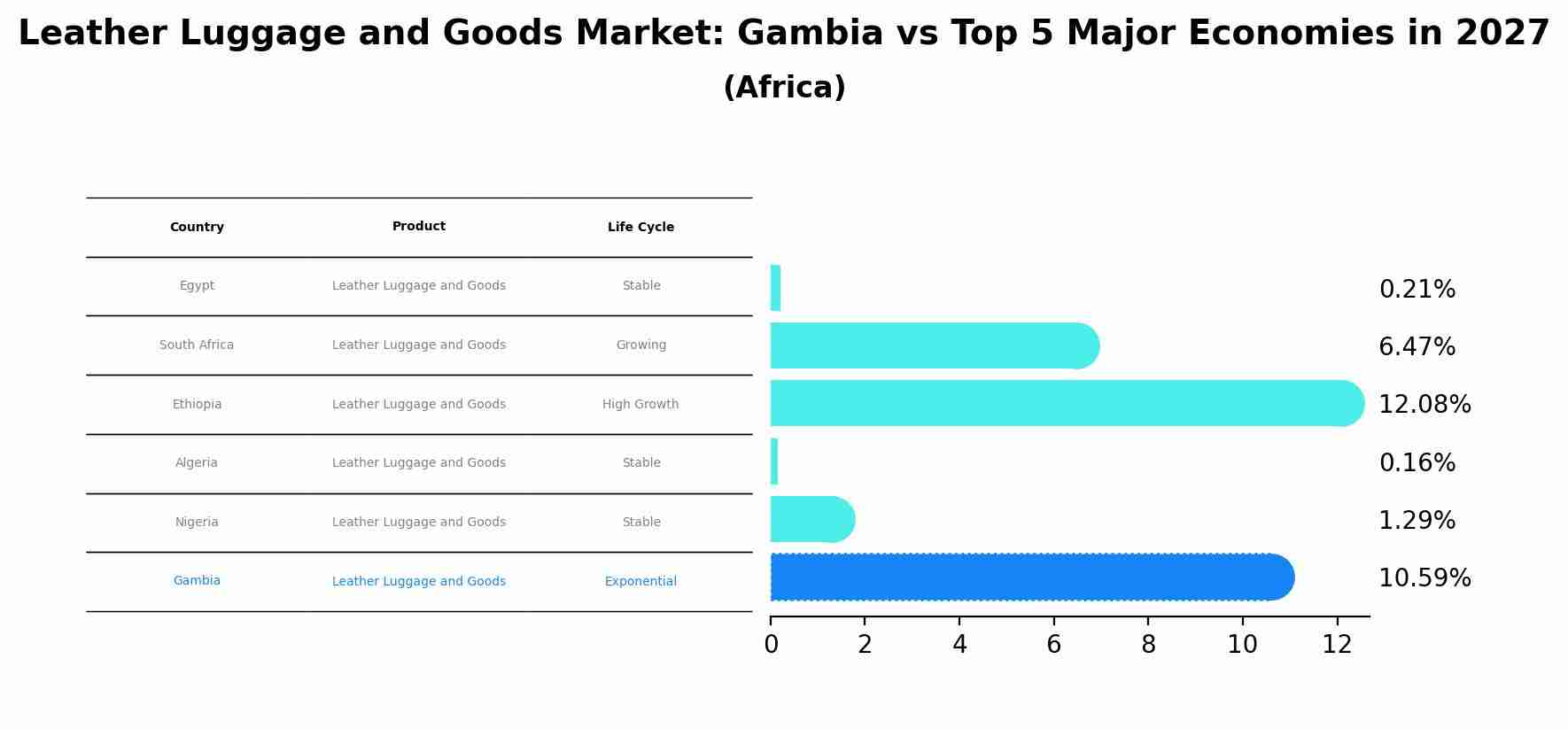 Leather Luggage and Goods Market: Gambia vs Top 5 Major Economies in 2027

(Africa)

| Country | Product | Life Cycle |
|---|---|---|
| Egypt | Leather Luggage and Goods | Stable |
| South Africa | Leather Luggage and Goods | Growing |
| Ethiopia | Leather Luggage and Goods | High Growth |
| Algeria | Leather Luggage and Goods | Stable |
| Nigeria | Leather Luggage and Goods | Stable |
| Gambia | Leather Luggage and Goods | Exponential |

0.21%
6.47%
12.08%
0.16%
1.29%
10.59%

0 2 4 6 8 10 12